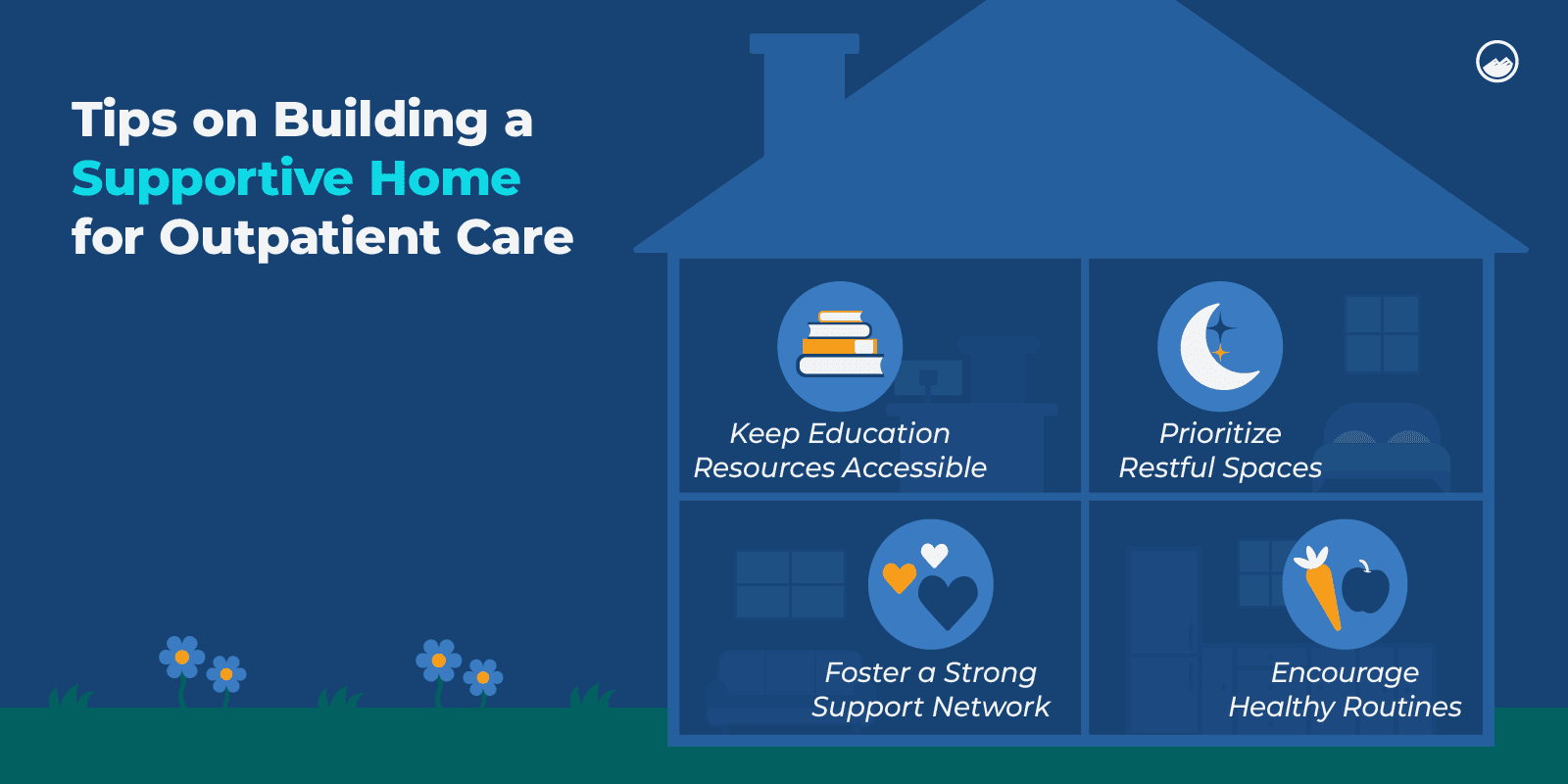 Tips on Building a Supportive Home for Outpatient Care

Keep Education Resources Accessible

Prioritize Restful Spaces

Foster a Strong Support Network

Encourage Healthy Routines